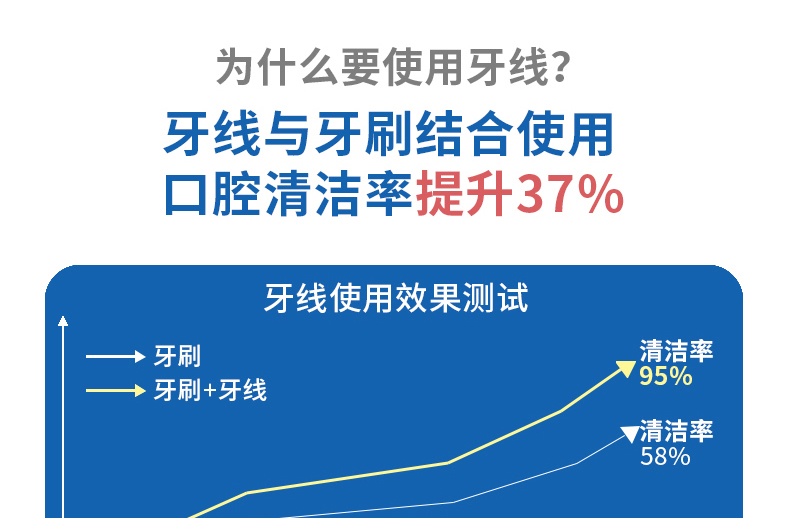 为什么要使用牙线？

牙线与牙刷结合使用
口腔清洁率提升37%

牙线使用效果测试

牙刷
牙刷+牙线

清洁率
95%

清洁率
58%